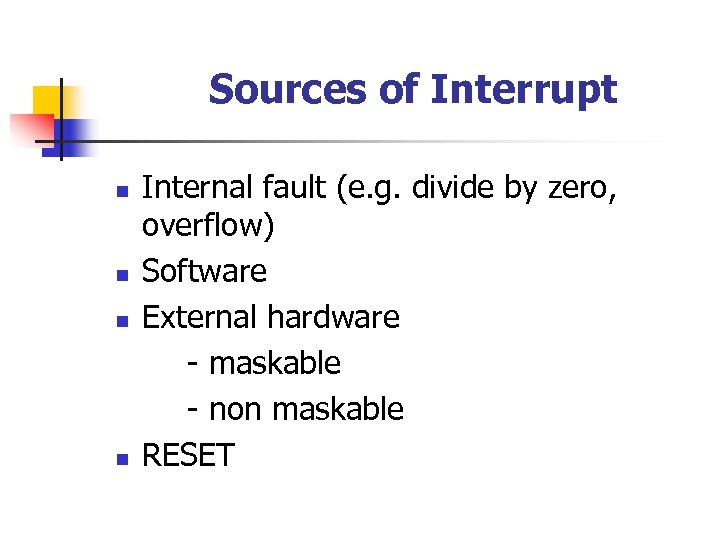 Sources of Interrupt

- Internal fault (e.g. divide by zero, overflow)
- Software
- External hardware
  - maskable
  - non maskable
- RESET